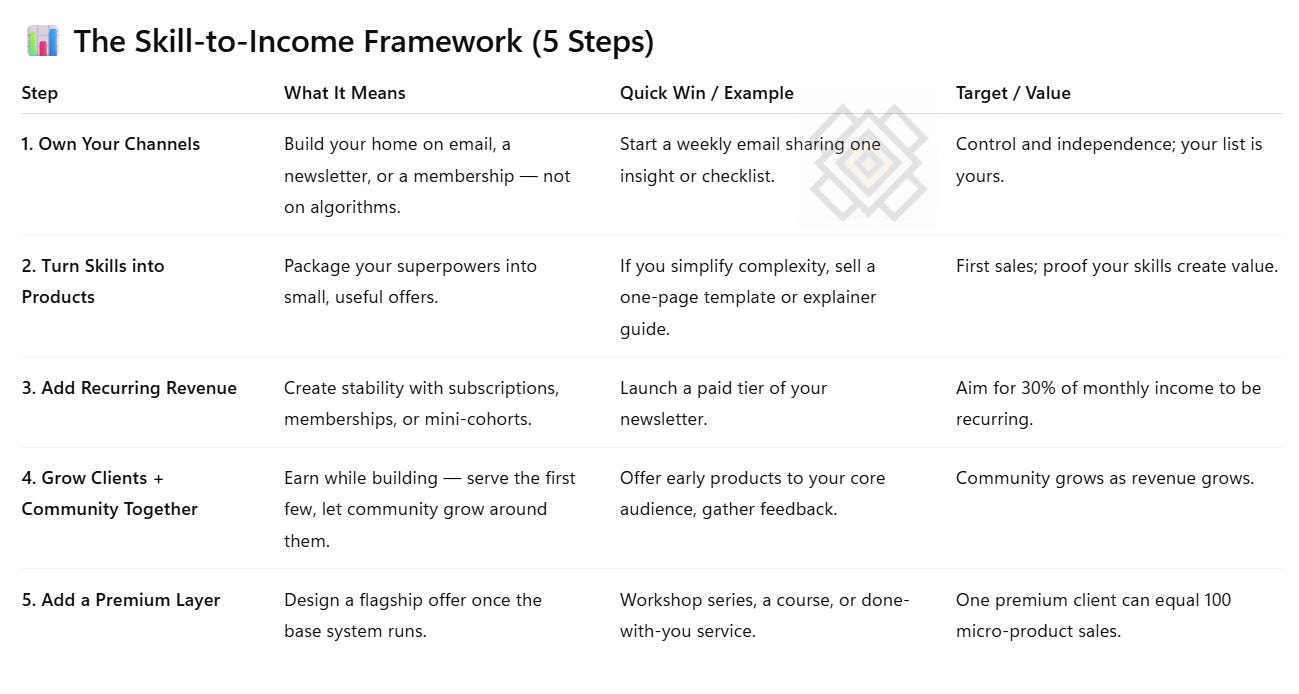 📊 The Skill-to-Income Framework (5 Steps)

| Step | What It Means | Quick Win / Example | Target / Value |
|---|---|---|---|
| 1. Own Your Channels | Build your home on email, a newsletter, or a membership — not on algorithms. | Start a weekly email sharing one insight or checklist. | Control and independence; your list is yours. |
| 2. Turn Skills into Products | Package your superpowers into small, useful offers. | If you simplify complexity, sell a one-page template or explainer guide. | First sales; proof your skills create value. |
| 3. Add Recurring Revenue | Create stability with subscriptions, memberships, or mini-cohorts. | Launch a paid tier of your newsletter. | Aim for 30% of monthly income to be recurring. |
| 4. Grow Clients + Community Together | Earn while building — serve the first few, let community grow around them. | Offer early products to your core audience, gather feedback. | Community grows as revenue grows. |
| 5. Add a Premium Layer | Design a flagship offer once the base system runs. | Workshop series, a course, or done-with-you service. | One premium client can equal 100 micro-product sales. |